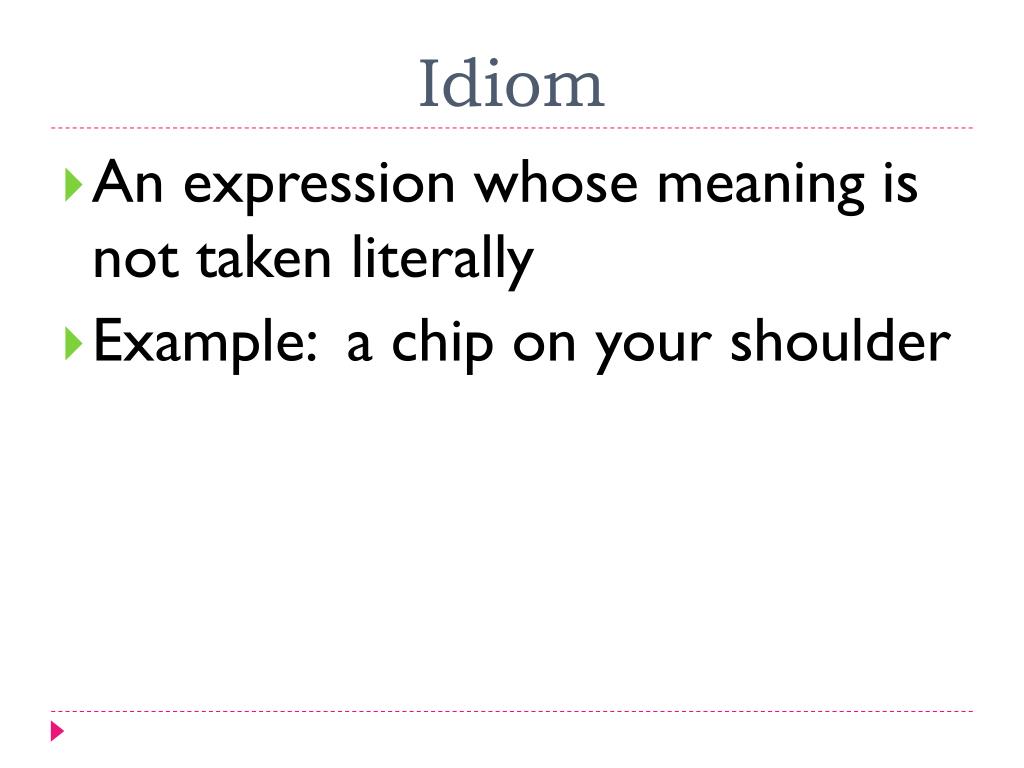 Idiom

An expression whose meaning is not taken literally

Example: a chip on your shoulder